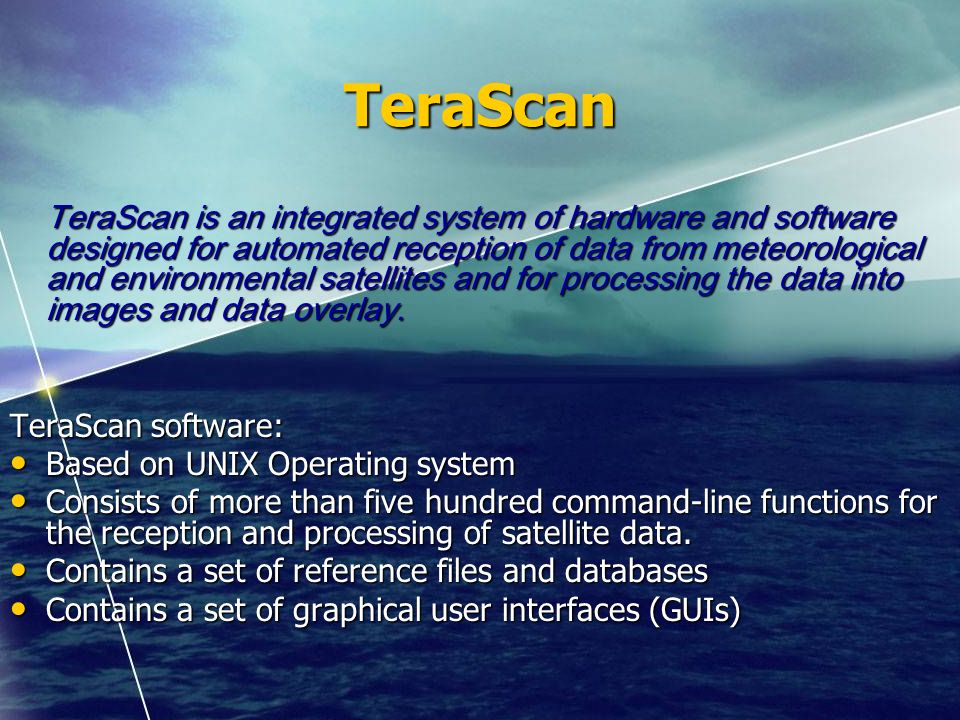 TeraScan

TeraScan is an integrated system of hardware and software designed for automated reception of data from meteorological and environmental satellites and for processing the data into images and data overlay.

TeraScan software:
• Based on UNIX Operating system
• Consists of more than five hundred command-line functions for the reception and processing of satellite data.
• Contains a set of reference files and databases
• Contains a set of graphical user interfaces (GUIs)